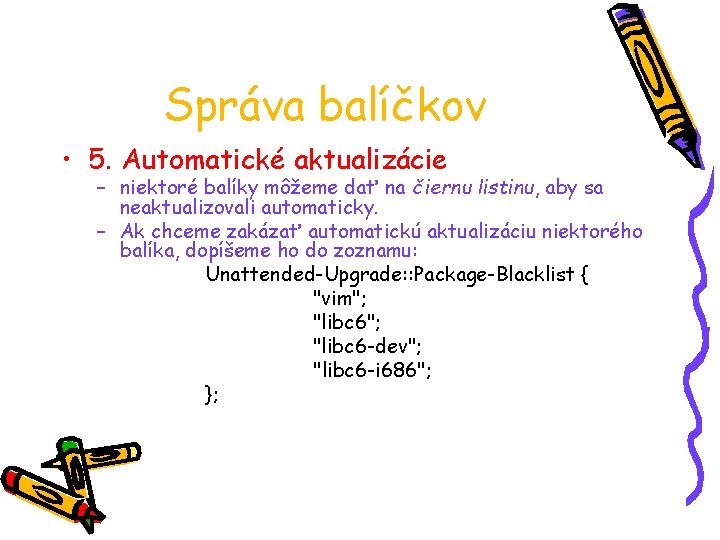 Správa balíčkov

• 5. Automatické aktualizácie
– niektoré balíky môžeme dať na čiernu listinu, aby sa neaktualizovali automaticky.
– Ak chceme zakázať automatickú aktualizáciu niektorého balíka, dopíšeme ho do zoznamu:

Unattended-Upgrade::Package-Blacklist {
"vim";
"libc6";
"libc6-dev";
"libc6-i686";
};